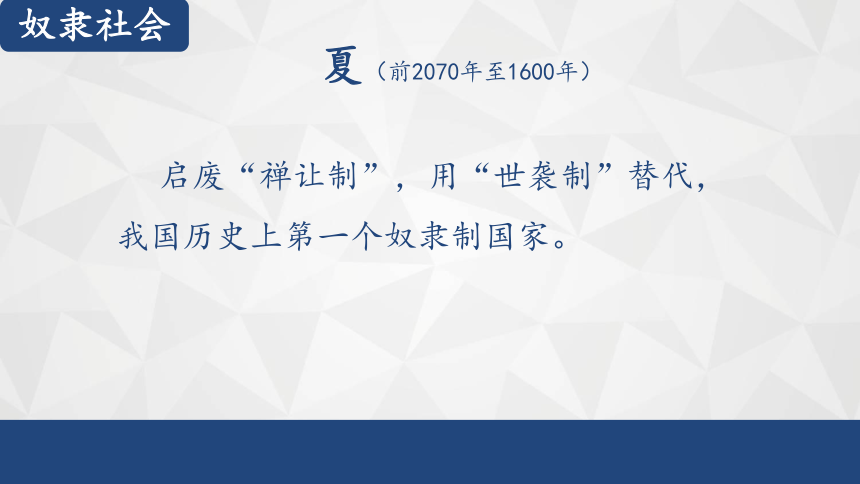 奴隶社会

夏（前2070年至1600年）

启废“禅让制”，用“世袭制”替代，我国历史上第一个奴隶制国家。